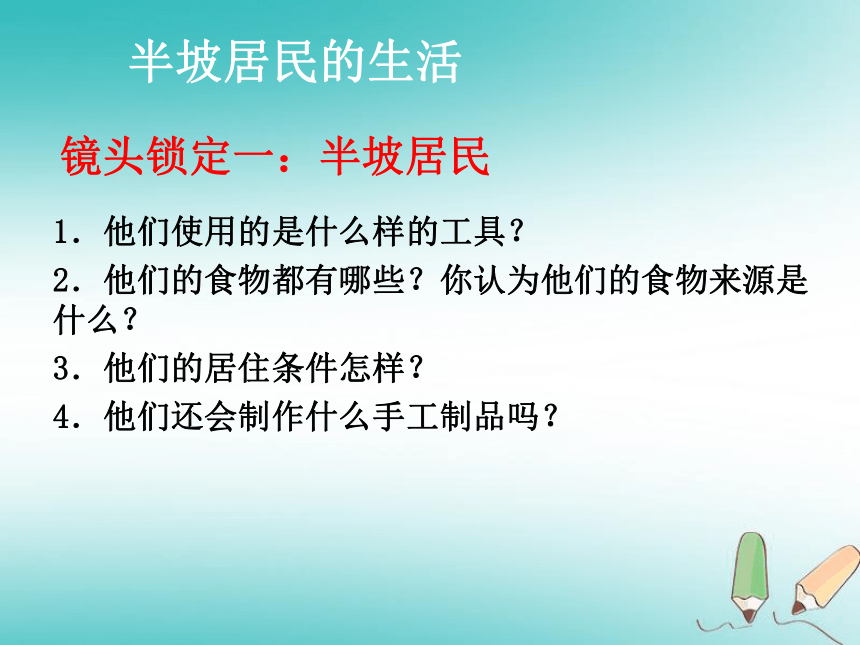 半坡居民的生活

镜头锁定一：半坡居民

1．他们使用的是什么样的工具？

2．他们的食物都有哪些？你认为他们的食物来源是什么？

3．他们的居住条件怎样？

4．他们还会制作什么手工制品吗？